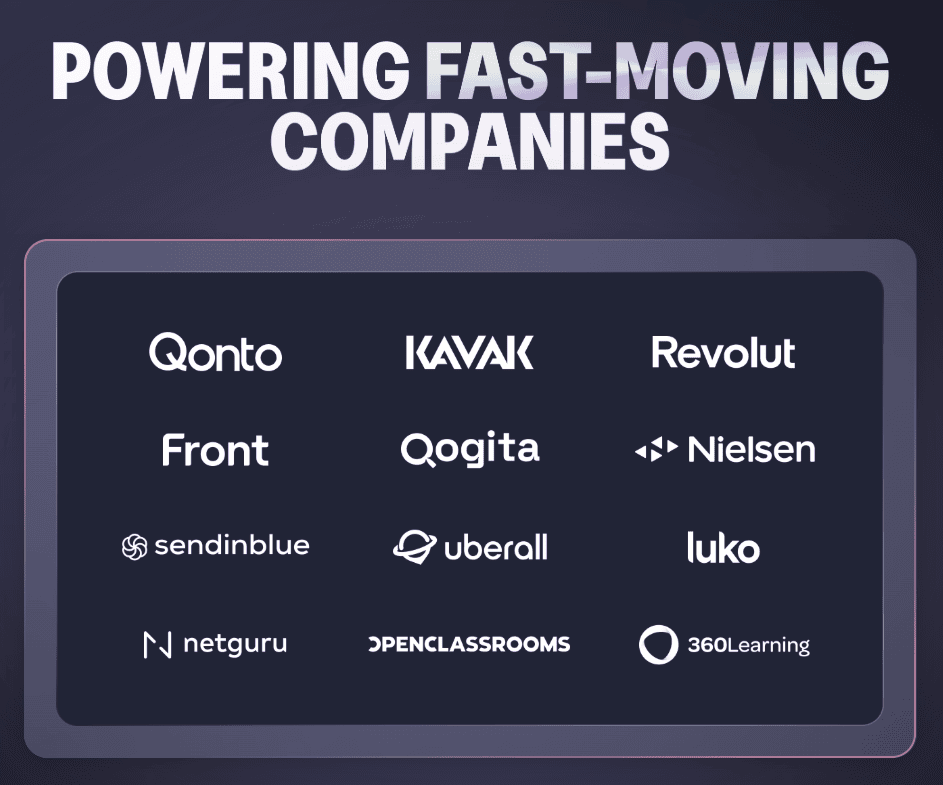 POWERING FAST-MOVING COMPANIES

Qonto
KAVAK
Revolut
Front
Qogita
Nielsen
sendinblue
uberall
luko
netguru
OPENCLASSROOMS
360Learning